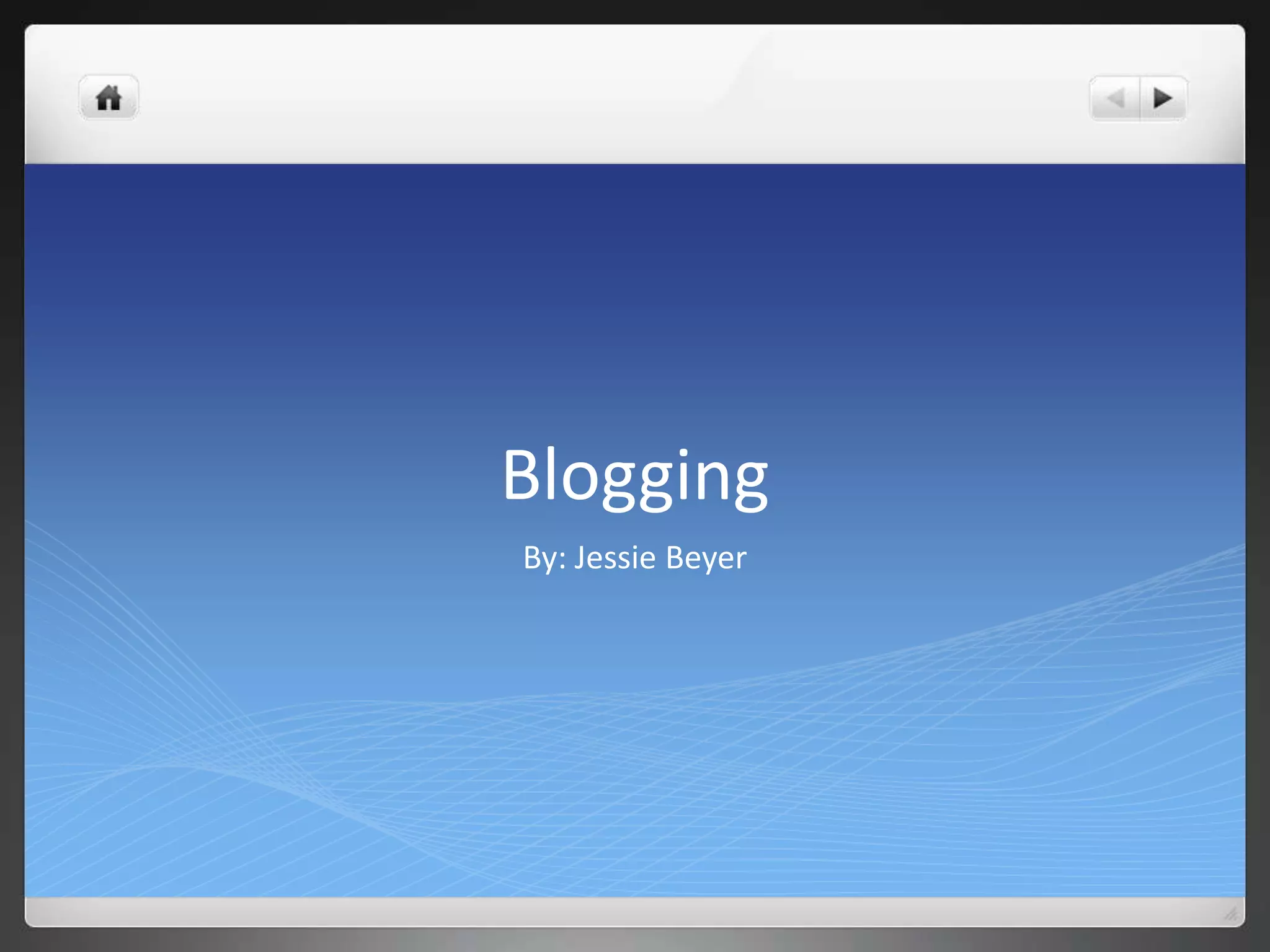 Blogging

By: Jessie Beyer